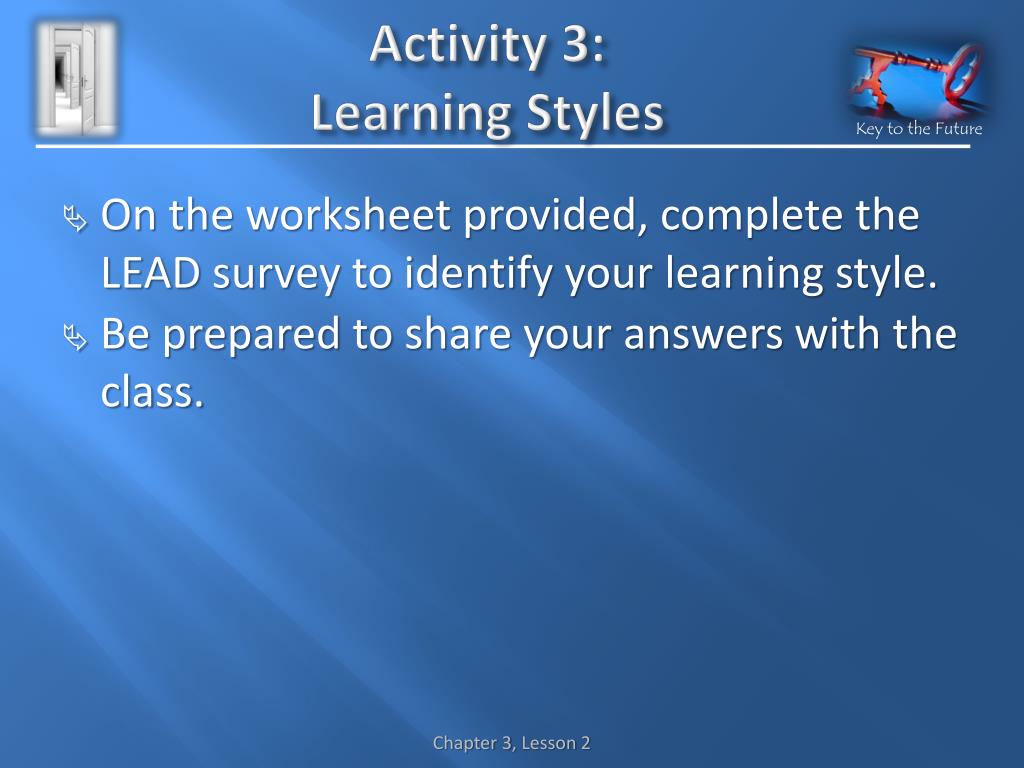 Activity 3:
Learning Styles

Key to the Future

On the worksheet provided, complete the LEAD survey to identify your learning style.
Be prepared to share your answers with the class.

Chapter 3, Lesson 2